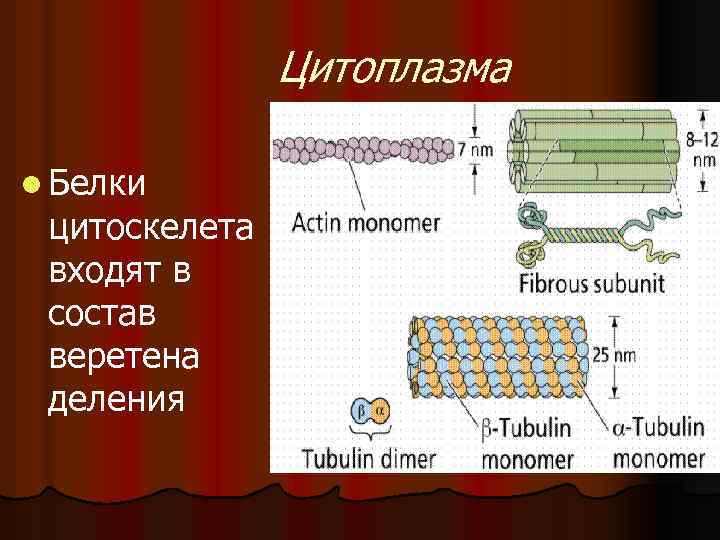 Цитоплазма

Белки цитоскелета входят в состав веретена деления

7 nm

Actin monomer

8–12 nm

Fibrous subunit

25 nm

β α

Tubulin dimer

β-Tubulin monomer

α-Tubulin monomer